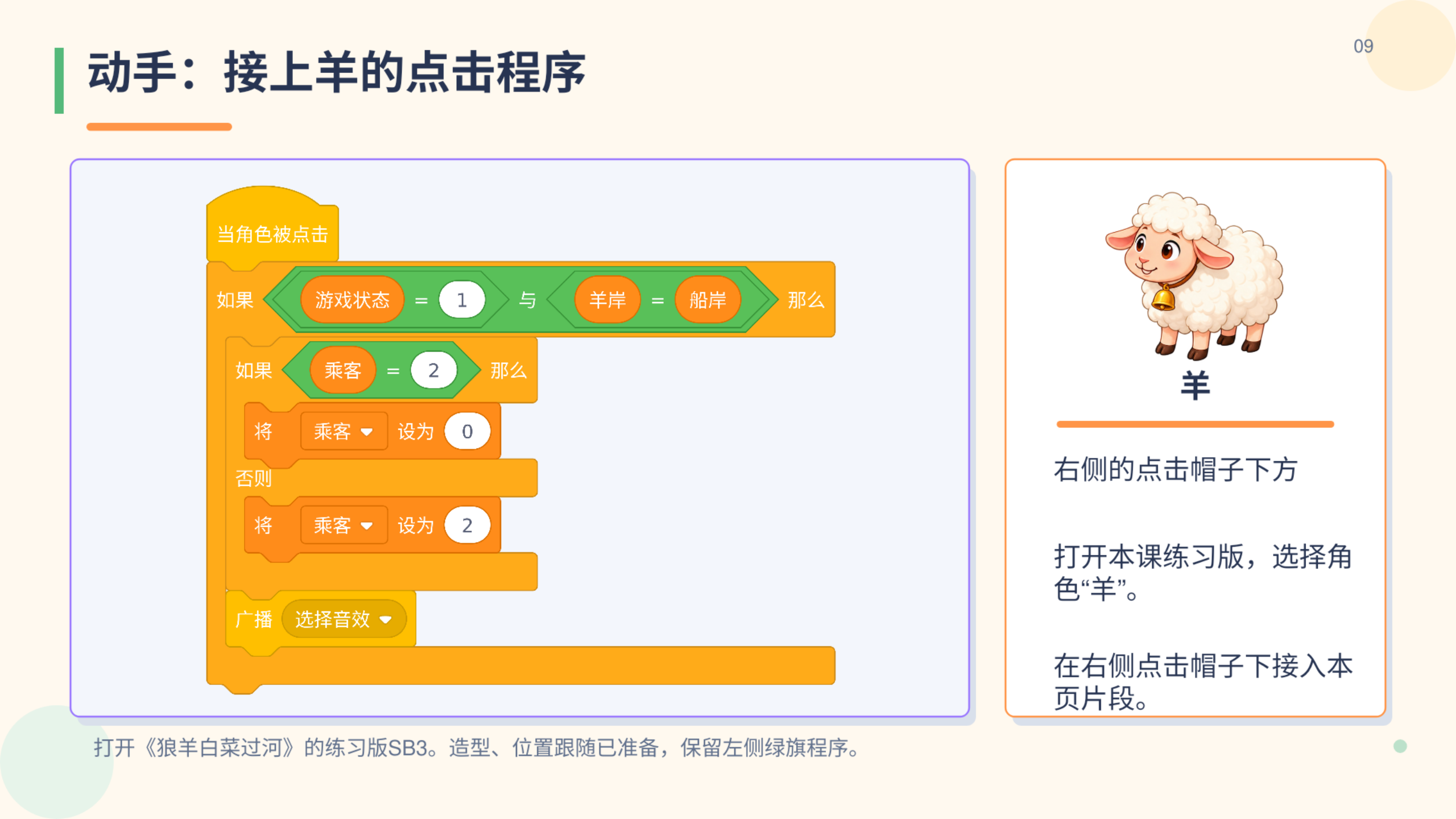 09

动手：接上羊的点击程序

当角色被点击

如果 游戏状态 = 1 与 羊岸 = 船岸 那么

如果 乘客 = 2 那么

将 乘客 设为 0

否则

将 乘客 设为 2

广播 选择音效

羊

右侧的点击帽子下方

打开本课练习版，选择角色“羊”。

在右侧点击帽子下接入本页片段。

打开《狼羊白菜过河》的练习版SB3。造型、位置跟随已准备，保留左侧绿旗程序。